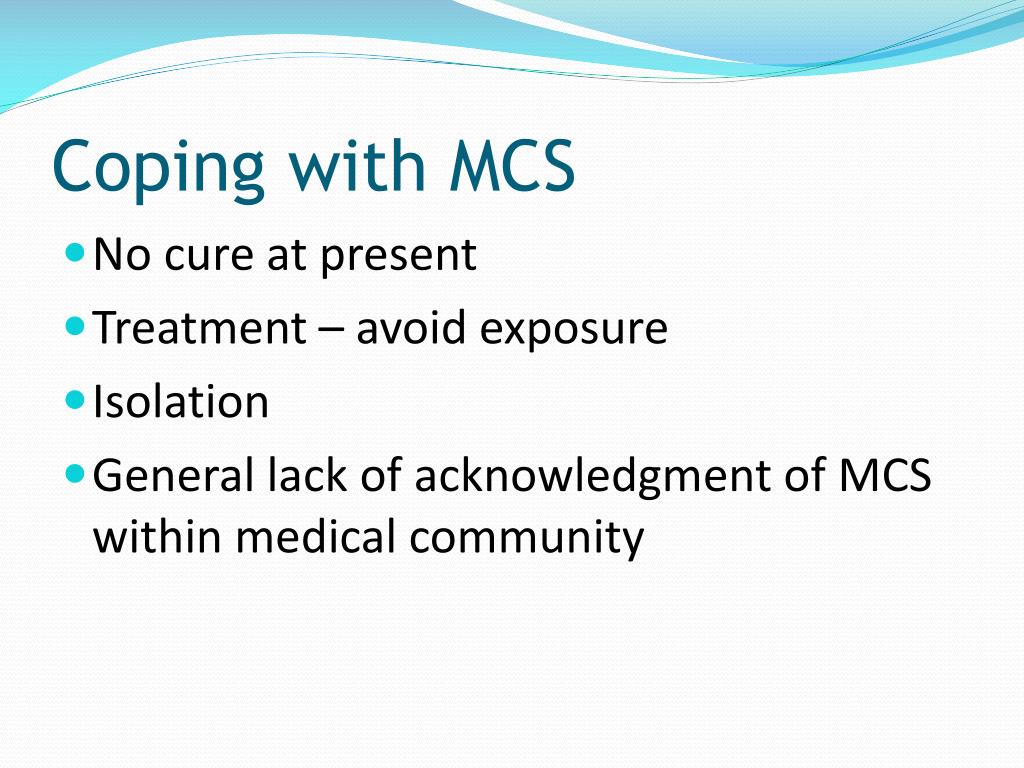 Coping with MCS

- No cure at present
- Treatment – avoid exposure
- Isolation
- General lack of acknowledgment of MCS within medical community